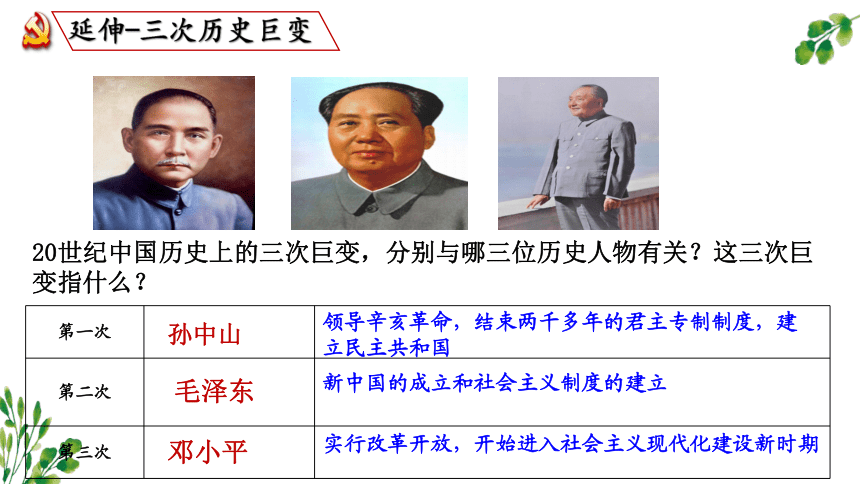 延伸-三次历史巨变

20世纪中国历史上的三次巨变，分别与哪三位历史人物有关？这三次巨变指什么？

| 第一次 | 孙中山 | 领导辛亥革命，结束两千多年的君主专制制度，建立民主共和国 |
|---|---|---|
| 第二次 | 毛泽东 | 新中国的成立和社会主义制度的建立 |
| 第三次 | 邓小平 | 实行改革开放，开始进入社会主义现代化建设新时期 |